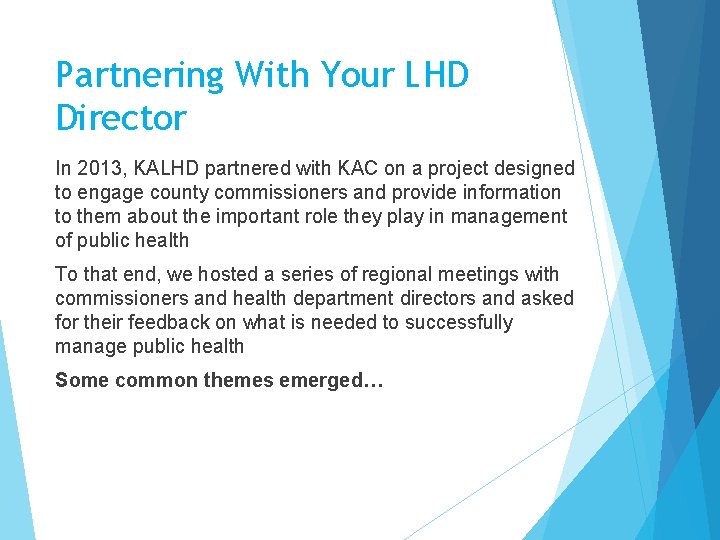 Partnering With Your LHD Director

In 2013, KALHD partnered with KAC on a project designed to engage county commissioners and provide information to them about the important role they play in management of public health

To that end, we hosted a series of regional meetings with commissioners and health department directors and asked for their feedback on what is needed to successfully manage public health

Some common themes emerged…